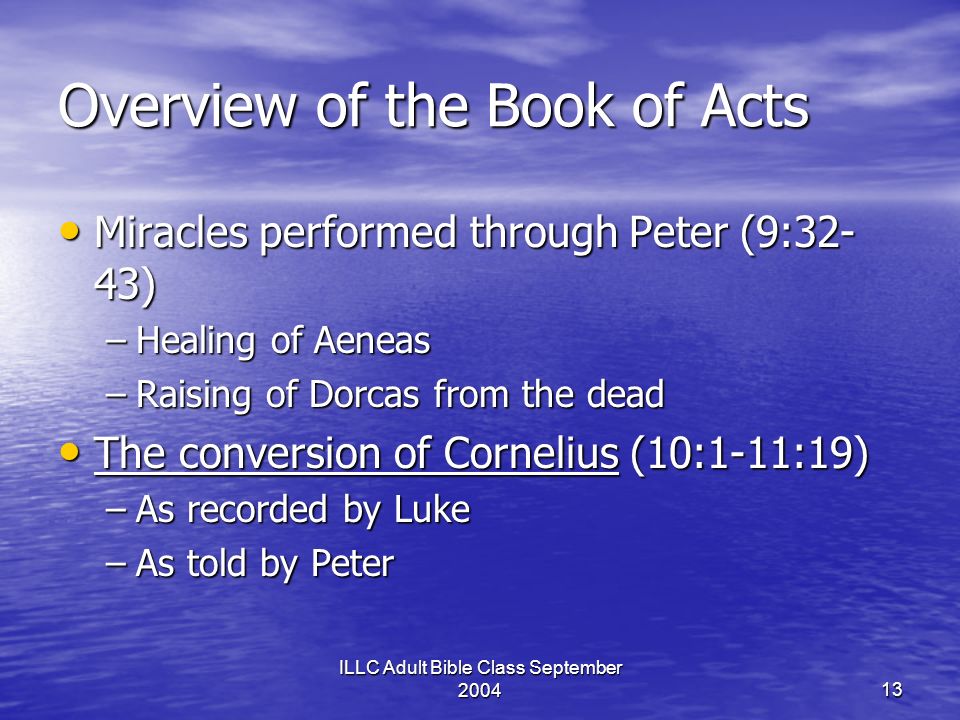 Overview of the Book of Acts

• Miracles performed through Peter (9:32-43)
– Healing of Aeneas
– Raising of Dorcas from the dead
• The conversion of Cornelius (10:1-11:19)
– As recorded by Luke
– As told by Peter

ILLC Adult Bible Class September 2004

13